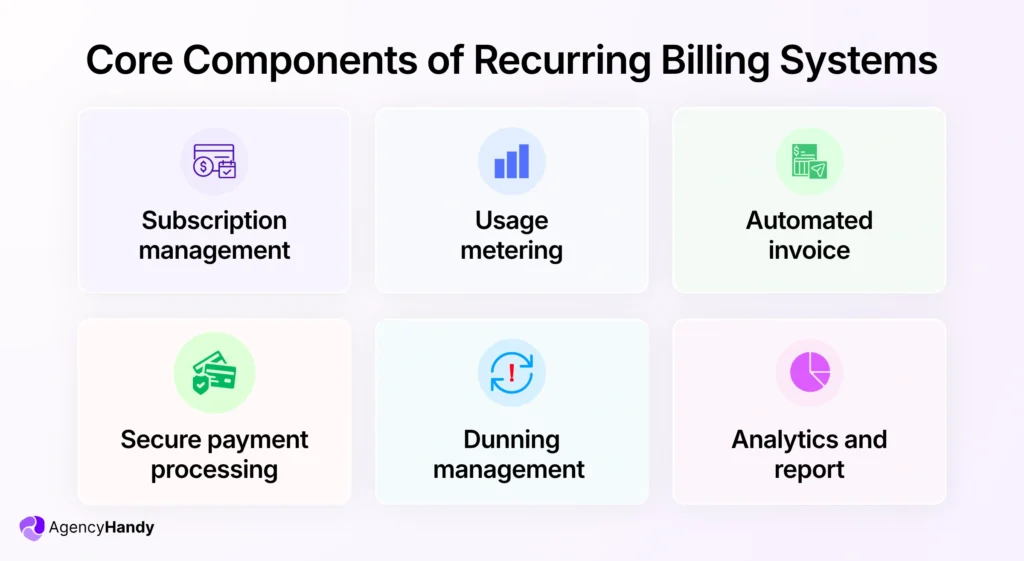 Core Components of Recurring Billing Systems

Subscription management

Usage metering

Automated invoice

Secure payment processing

Dunning management

Analytics and report

AgencyHandy